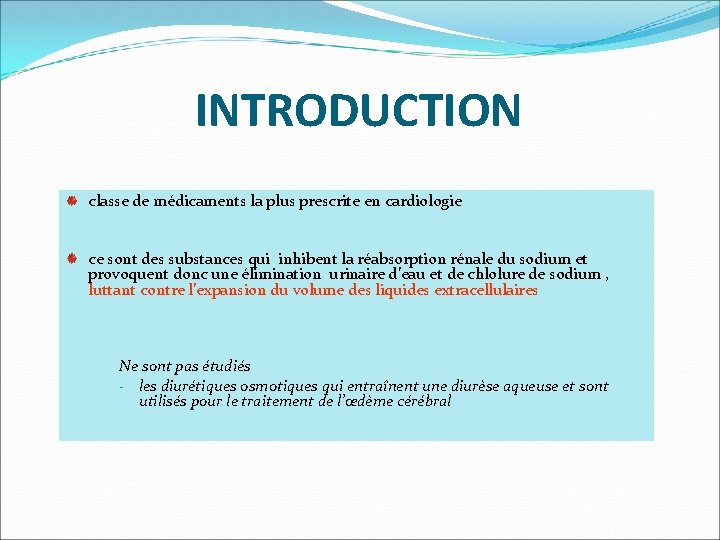 INTRODUCTION

classe de médicaments la plus prescrite en cardiologie

ce sont des substances qui inhibent la réabsorption rénale du sodium et provoquent donc une élimination urinaire d'eau et de chlolure de sodium , luttant contre l'expansion du volume des liquides extracellulaires

Ne sont pas étudiés

- les diurétiques osmotiques qui entraînent une diurèse aqueuse et sont utilisés pour le traitement de l'œdème cérébral